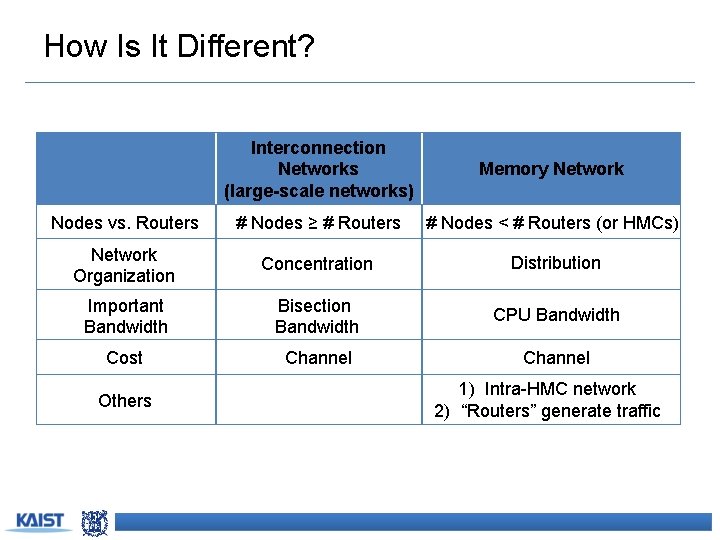 How Is It Different?

| | Interconnection Networks (large-scale networks) | Memory Network |
|---|---|---|
| Nodes vs. Routers | # Nodes ≥ # Routers | # Nodes < # Routers (or HMCs) |
| Network Organization | Concentration | Distribution |
| Important Bandwidth | Bisection Bandwidth | CPU Bandwidth |
| Cost | Channel | Channel |
| Others | | 1) Intra-HMC network 2) “Routers” generate traffic |

KAIST